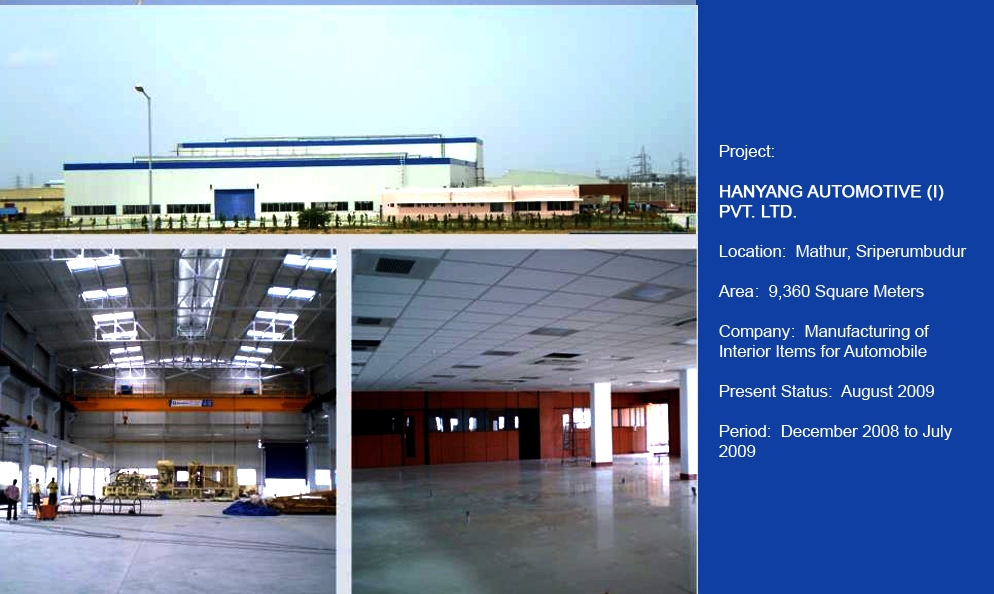 Project:

HANYANG AUTOMOTIVE (I) PVT. LTD.

Location: Mathur, Sriperumbudur

Area: 9,360 Square Meters

Company: Manufacturing of Interior Items for Automobile

Present Status: August 2009

Period: December 2008 to July 2009